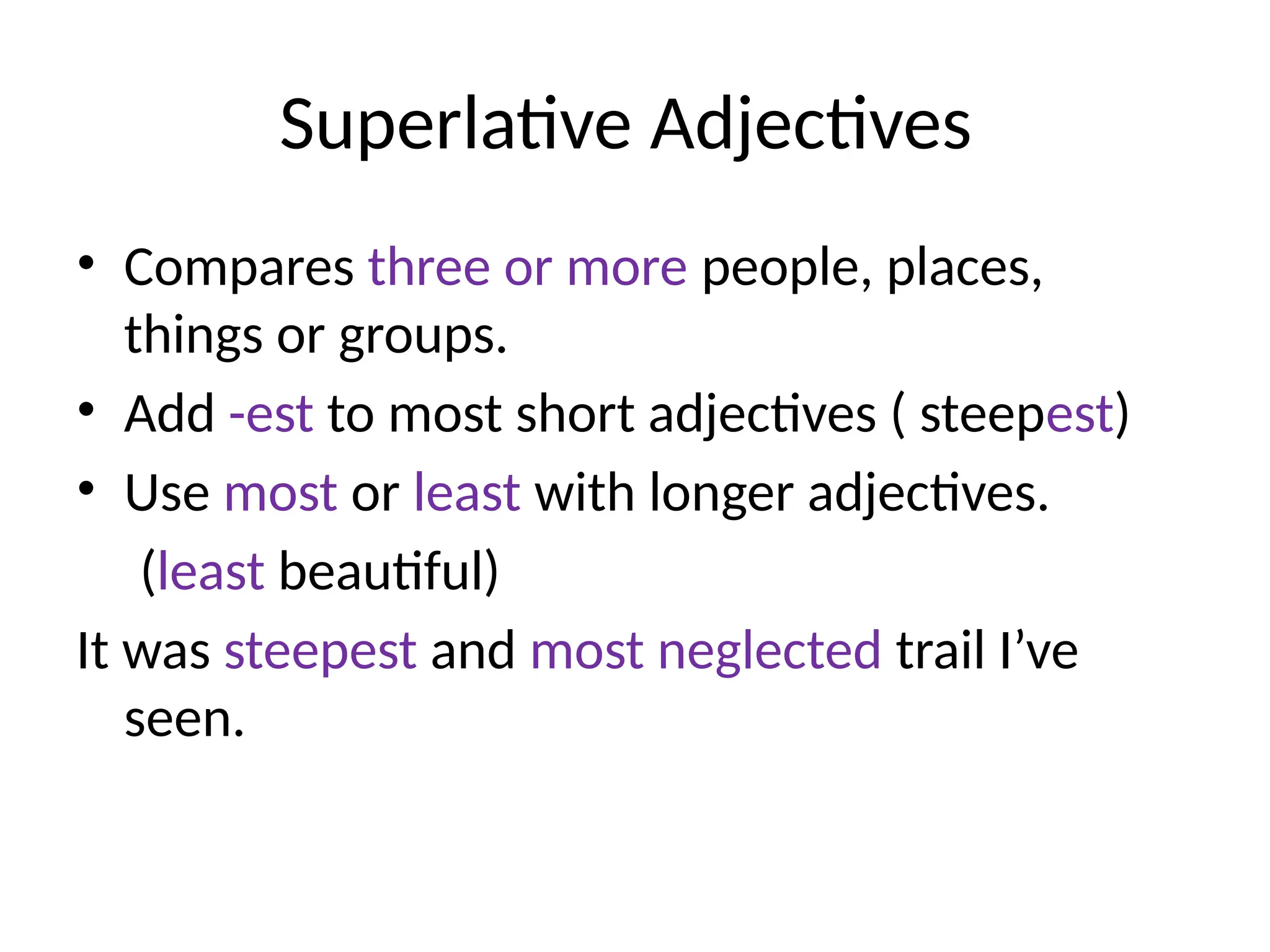 Superlative Adjectives

• Compares three or more people, places, things or groups.
• Add -est to most short adjectives ( steepest)
• Use most or least with longer adjectives.
(least beautiful)

It was steepest and most neglected trail I've seen.